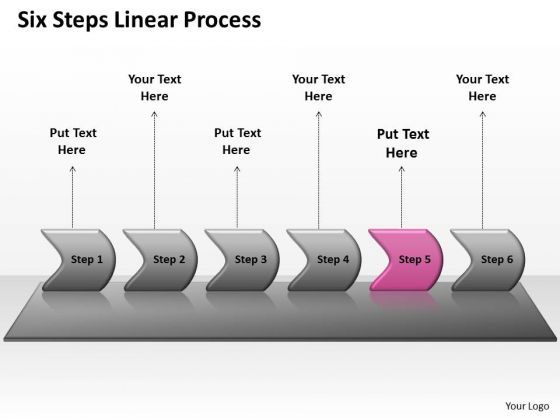 Six Steps Linear Process

Put Text Here

Your Text Here

Put Text Here

Your Text Here

Put Text Here

Your Text Here

Step 1

Step 2

Step 3

Step 4

Step 5

Step 6

Your Logo